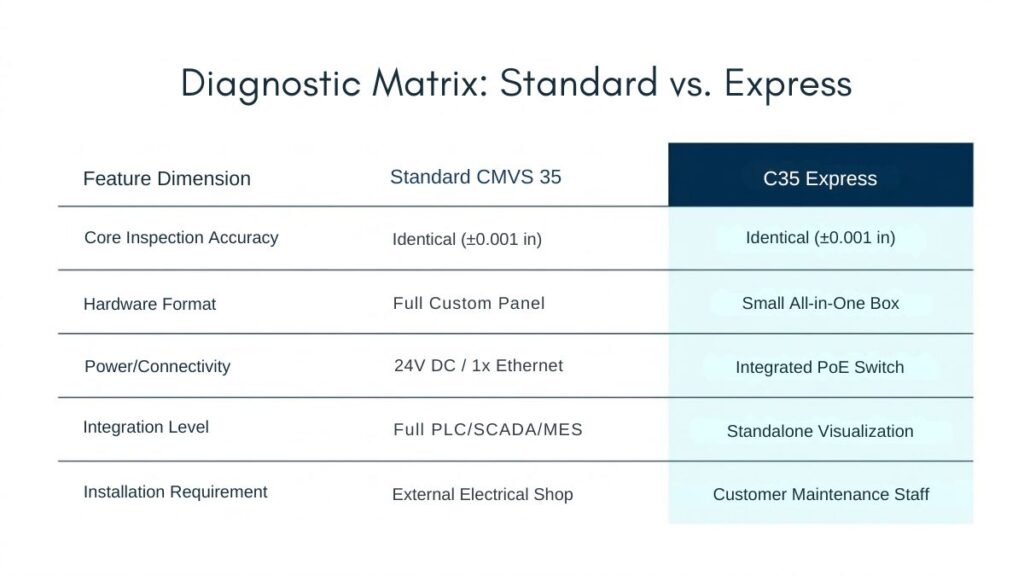 Diagnostic Matrix: Standard vs. Express

| Feature Dimension | Standard CMVS 35 | C35 Express |
|---|---|---|
| Core Inspection Accuracy | Identical (±0.001 in) | Identical (±0.001 in) |
| Hardware Format | Full Custom Panel | Small All-in-One Box |
| Power/Connectivity | 24V DC / 1x Ethernet | Integrated PoE Switch |
| Integration Level | Full PLC/SCADA/MES | Standalone Visualization |
| Installation Requirement | External Electrical Shop | Customer Maintenance Staff |